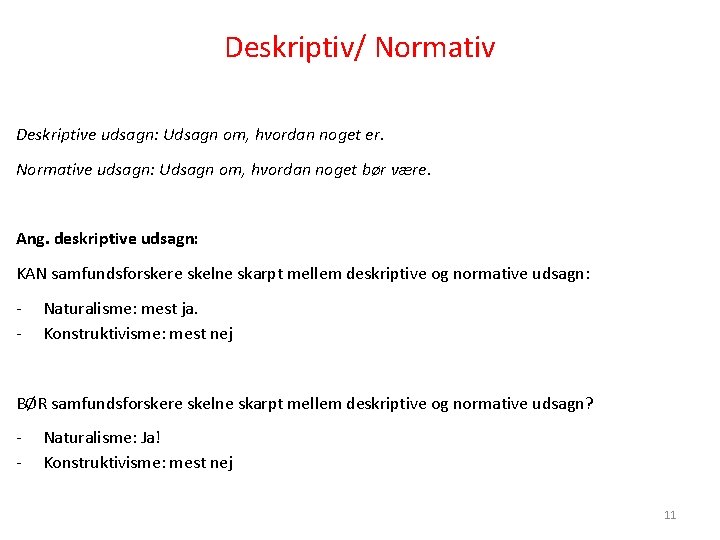 Deskriptiv/ Normativ

Deskriptive udsagn: Udsagn om, hvordan noget er.

Normative udsagn: Udsagn om, hvordan noget bør være.

Ang. deskriptive udsagn:

KAN samfundsforskere skelne skarpt mellem deskriptive og normative udsagn:

- Naturalisme: mest ja.
- Konstruktivisme: mest nej

BØR samfundsforskere skelne skarpt mellem deskriptive og normative udsagn?

- Naturalisme: Ja!
- Konstruktivisme: mest nej

11